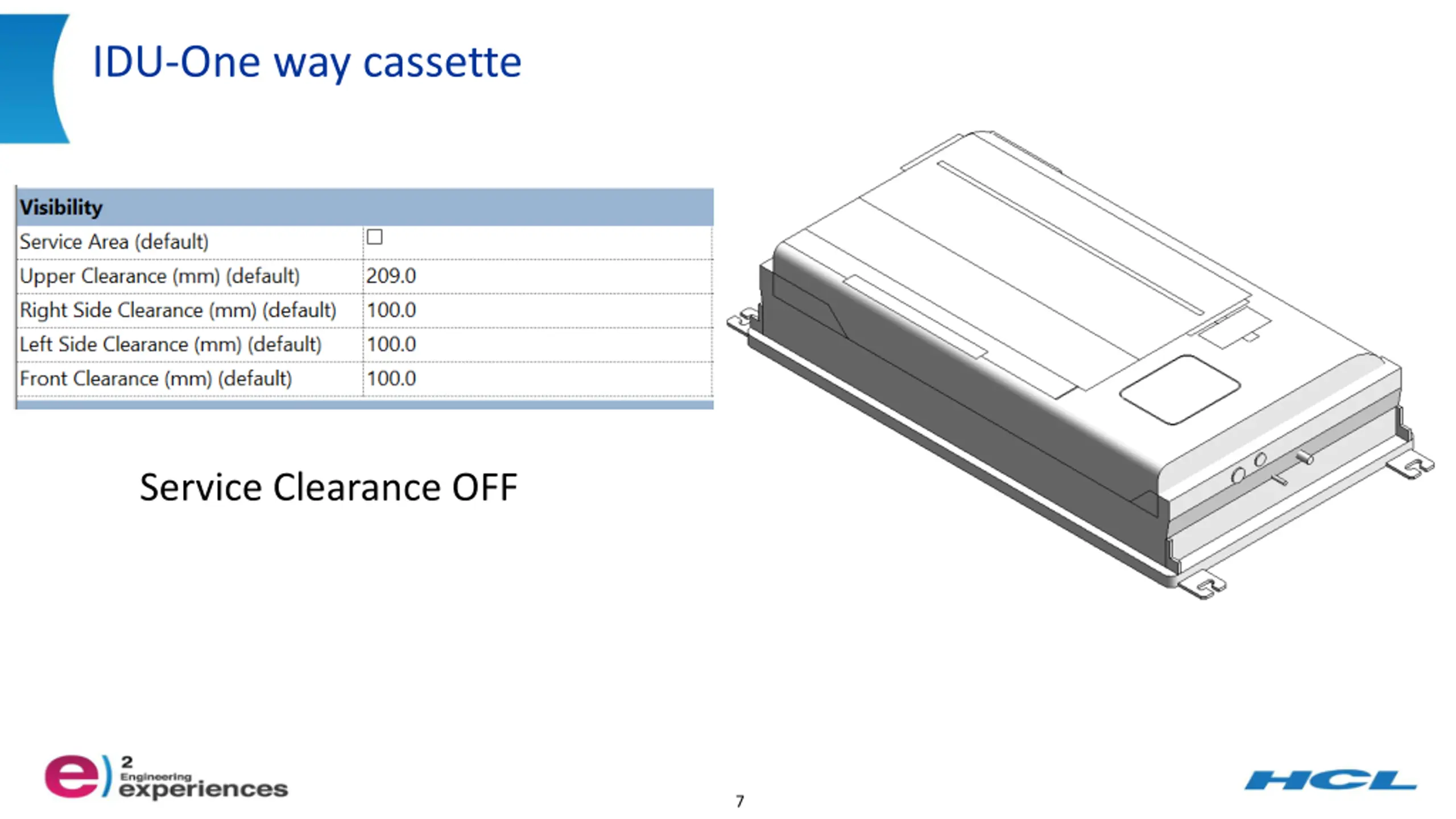 IDU-One way cassette

| Visibility | |
|---|---|
| Service Area (default) | ☐ |
| Upper Clearance (mm) (default) | 209.0 |
| Right Side Clearance (mm) (default) | 100.0 |
| Left Side Clearance (mm) (default) | 100.0 |
| Front Clearance (mm) (default) | 100.0 |

Service Clearance OFF

e) 2 Engineering experiences

7

HCL